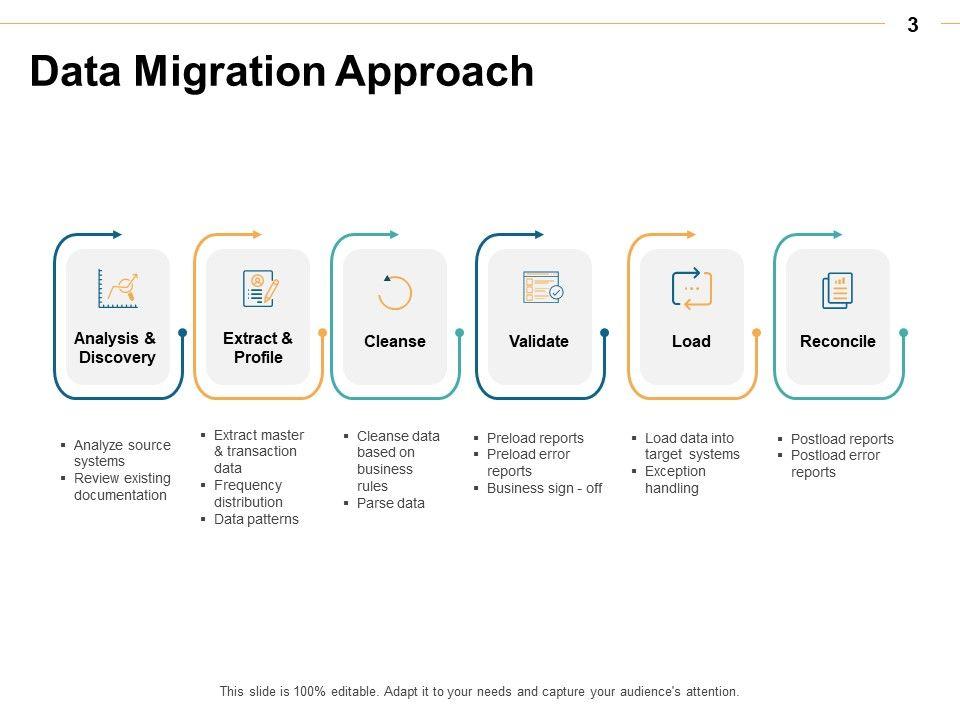 3

Data Migration Approach

Analysis & Discovery

Extract & Profile

Cleanse

Validate

Load

Reconcile

▪ Analyze source systems
▪ Review existing documentation

▪ Extract master & transaction data
▪ Frequency distribution
▪ Data patterns

▪ Cleanse data based on business rules
▪ Parse data

▪ Preload reports
▪ Preload error reports
▪ Business sign - off

▪ Load data into target systems
▪ Exception handling

▪ Postload reports
▪ Postload error reports

This slide is 100% editable. Adapt it to your needs and capture your audience's attention.